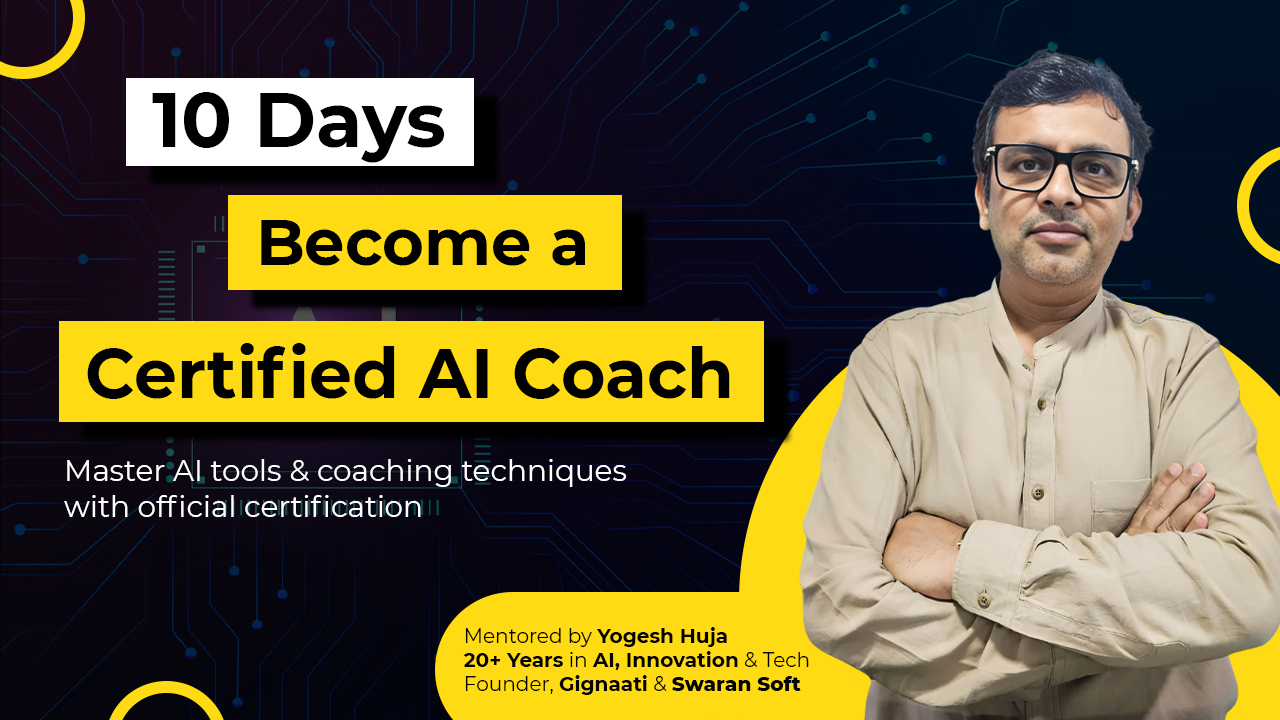 10 Days

Become a

Certified AI Coach

Master AI tools & coaching techniques with official certification

Mentored by Yogesh Huja
20+ Years in AI, Innovation & Tech
Founder, Gignaati & Swaran Soft